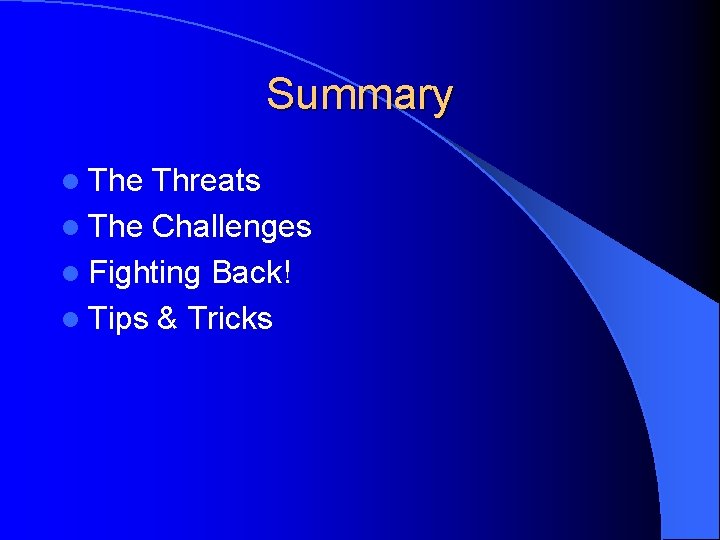 Summary

- The Threats
- The Challenges
- Fighting Back!
- Tips & Tricks